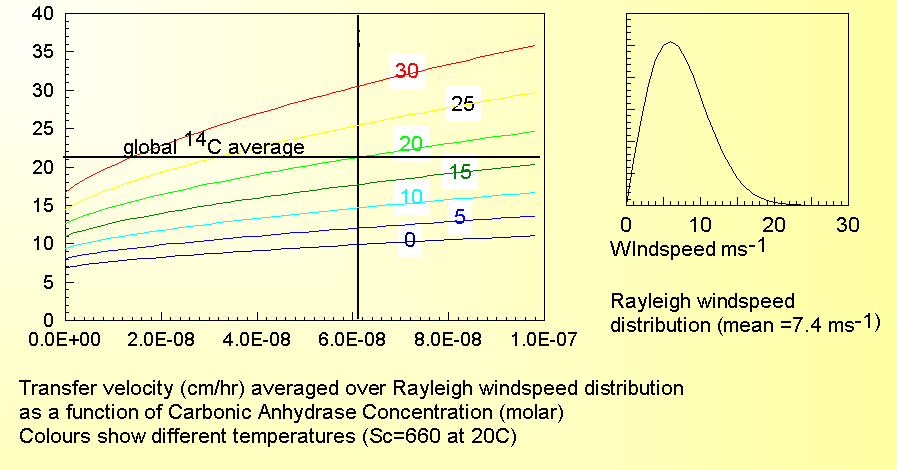 40
35
30
25
20
15
10
5
0

0.0E+00 2.0E-08 4.0E-08 6.0E-08 8.0E-08 1.0E-07

global $^{14}$C average

30
25
20
15
10
5
0

0 10 20 30

WIndspeed ms$^{-1}$

Rayleigh windspeed distribution (mean =7.4 ms$^{-1}$)

Transfer velocity (cm/hr) averaged over Rayleigh windspeed distribution as a function of Carbonic Anhydrase Concentration (molar)
Colours show different temperatures (Sc=660 at 20C)